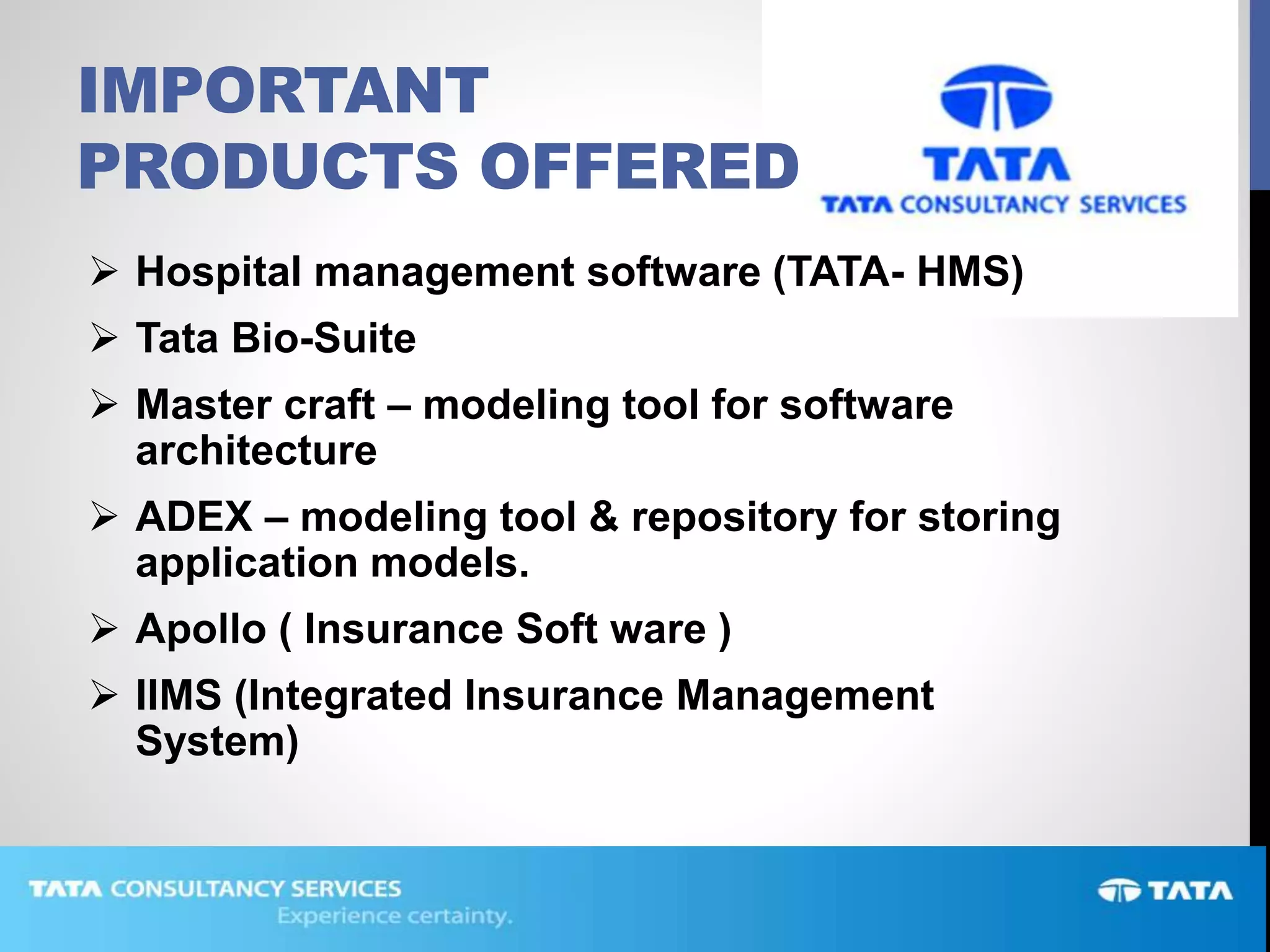 IMPORTANT PRODUCTS OFFERED

TATA
TATA CONSULTANCY SERVICES

➢ Hospital management software (TATA- HMS)
➢ Tata Bio-Suite
➢ Master craft – modeling tool for software architecture
➢ ADEX – modeling tool & repository for storing application models.
➢ Apollo ( Insurance Soft ware )
➢ IIMS (Integrated Insurance Management System)

TATA CONSULTANCY SERVICES
Experience certainty.

TATA